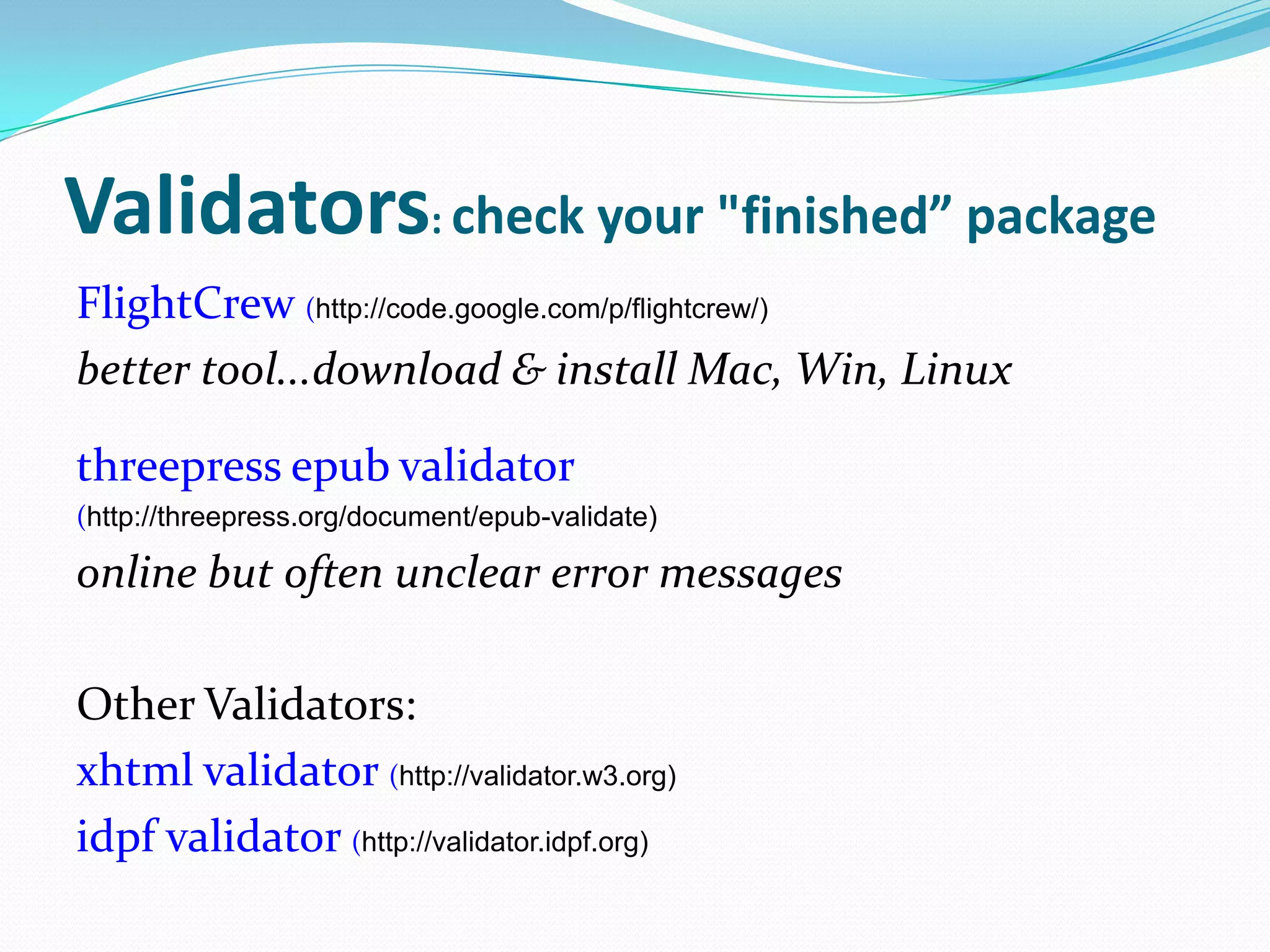 Validators: check your "finished” package

FlightCrew (http://code.google.com/p/flightcrew/)

better tool…download & install Mac, Win, Linux

threepress epub validator (http://threepress.org/document/epub-validate)

online but often unclear error messages

Other Validators:

xhtml validator (http://validator.w3.org)

idpf validator (http://validator.idpf.org)